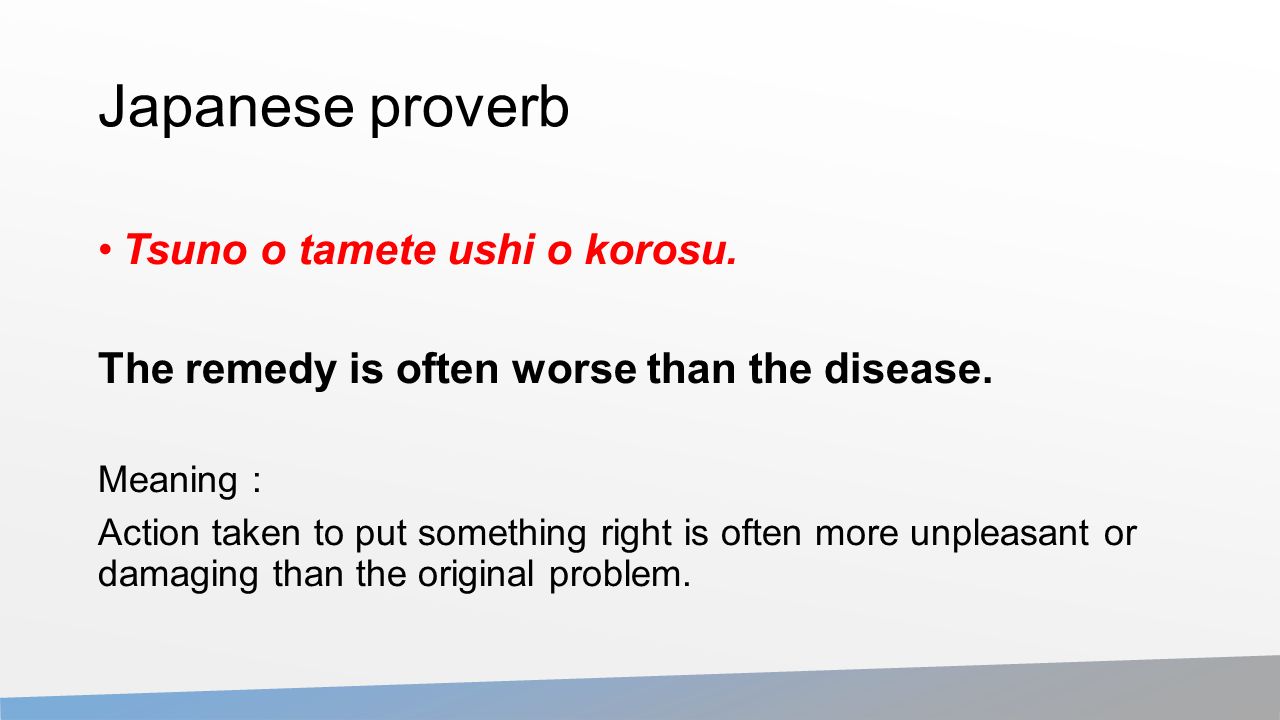 Japanese proverb

• Tsuno o tamete ushi o korosu.

The remedy is often worse than the disease.

Meaning :

Action taken to put something right is often more unpleasant or damaging than the original problem.